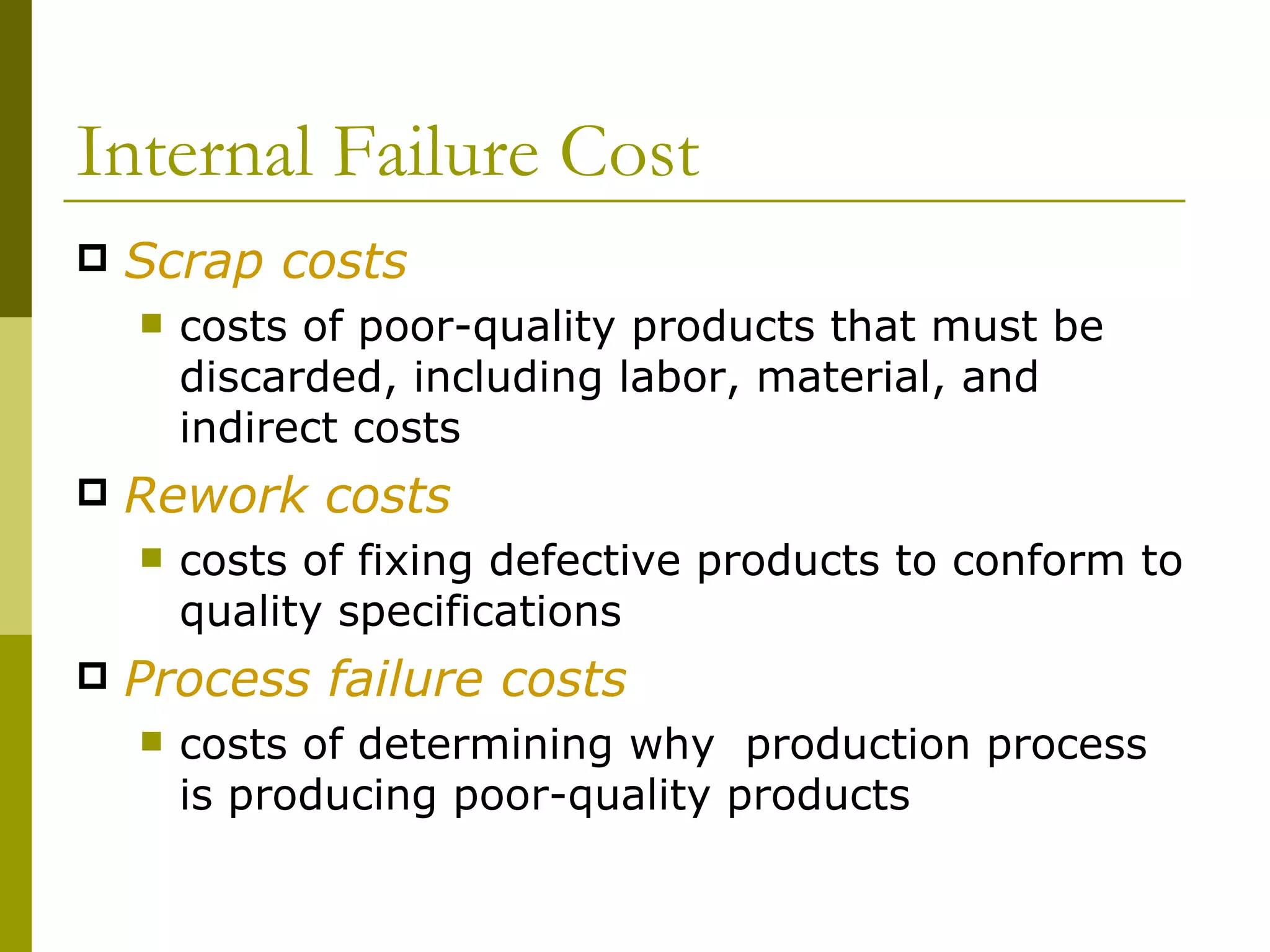 Internal Failure Cost

Scrap costs

costs of poor-quality products that must be discarded, including labor, material, and indirect costs

Rework costs

costs of fixing defective products to conform to quality specifications

Process failure costs

costs of determining why production process is producing poor-quality products